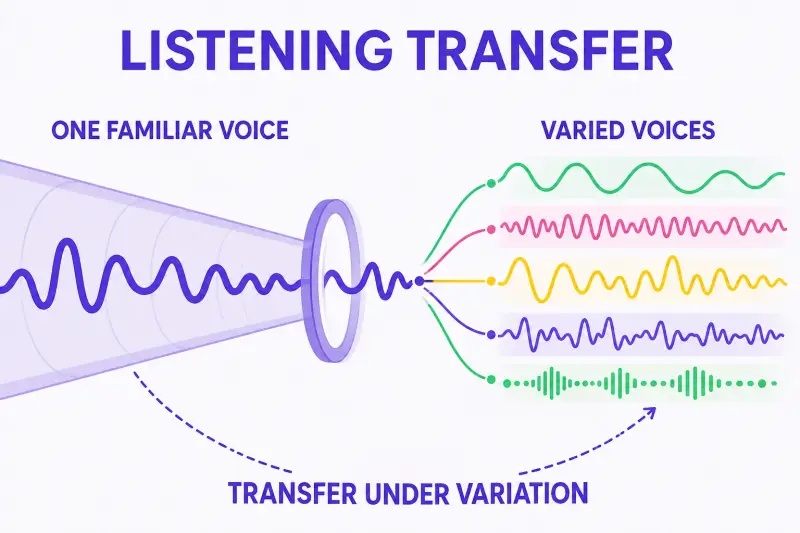 LISTENING TRANSFER

ONE FAMILIAR VOICE

VARIED VOICES

TRANSFER UNDER VARIATION